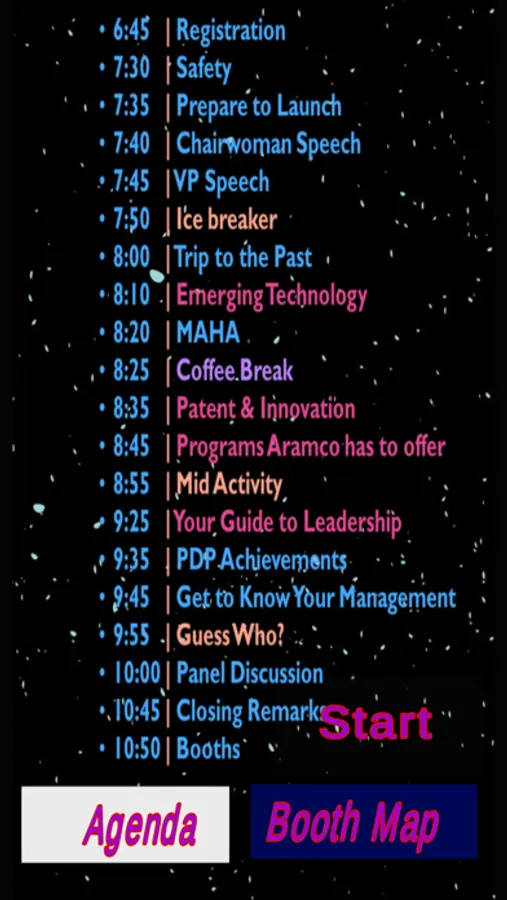 • 6:45 | Registration
• 7:30 | Safety
• 7:35 | Prepare to Launch
• 7:40 | Chairwoman Speech
• 7:45 | VP Speech
• 7:50 | Ice breaker
• 8:00 | Trip to the Past
• 8:10 | Emerging Technology
• 8:20 | MAHA
• 8:25 | Coffee Break
• 8:35 | Patent & Innovation
• 8:45 | Programs Aramco has to offer
• 8:55 | Mid Activity
• 9:25 | Your Guide to Leadership
• 9:35 | PDP Achievements
• 9:45 | Get to Know Your Management
• 9:55 | Guess Who?
• 10:00 | Panel Discussion
• 10:45 | Closing Remarks
• 10:50 | Booths

Start

Agenda

Booth Map